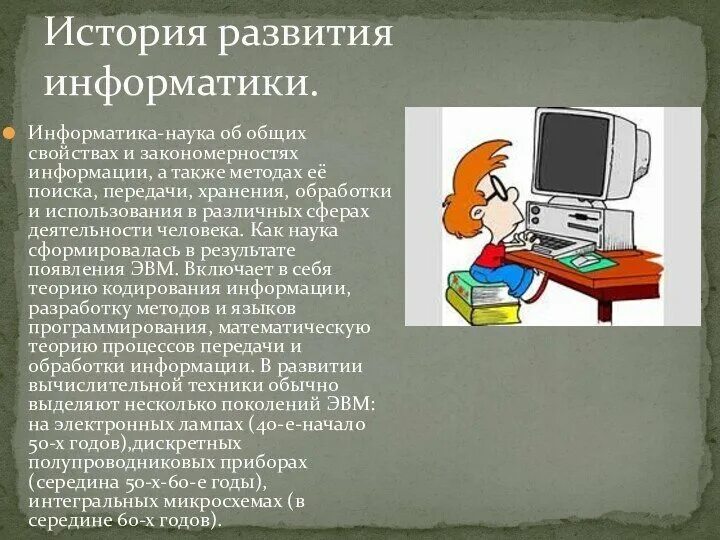 История развития информатики.

Информатика-наука об общих свойствах и закономерностях информации, а также методах её поиска, передачи, хранения, обработки и использования в различных сферах деятельности человека. Как наука сформировалась в результате появления ЭВМ. Включает в себя теорию кодирования информации, разработку методов и языков программирования, математическую теорию процессов передачи и обработки информации. В развитии вычислительной техники обычно выделяют несколько поколений ЭВМ: на электронных лампах (40-е-начало 50-х годов),дискретных полупроводниковых приборах (середина 50-х-60-е годы), интегральных микросхемах (в середине 60-х годов).